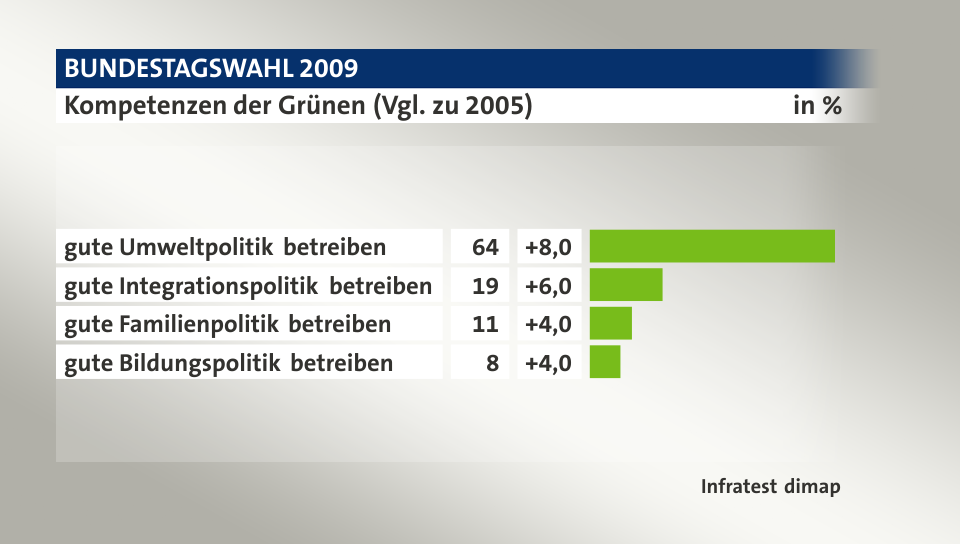 BUNDESTAGSWAHL 2009

Kompetenzen der Grünen (Vgl. zu 2005) in %

| | | |
|---|---|---|
| gute Umweltpolitik betreiben | 64 | +8,0 |
| gute Integrationspolitik betreiben | 19 | +6,0 |
| gute Familienpolitik betreiben | 11 | +4,0 |
| gute Bildungspolitik betreiben | 8 | +4,0 |

Infratest dimap